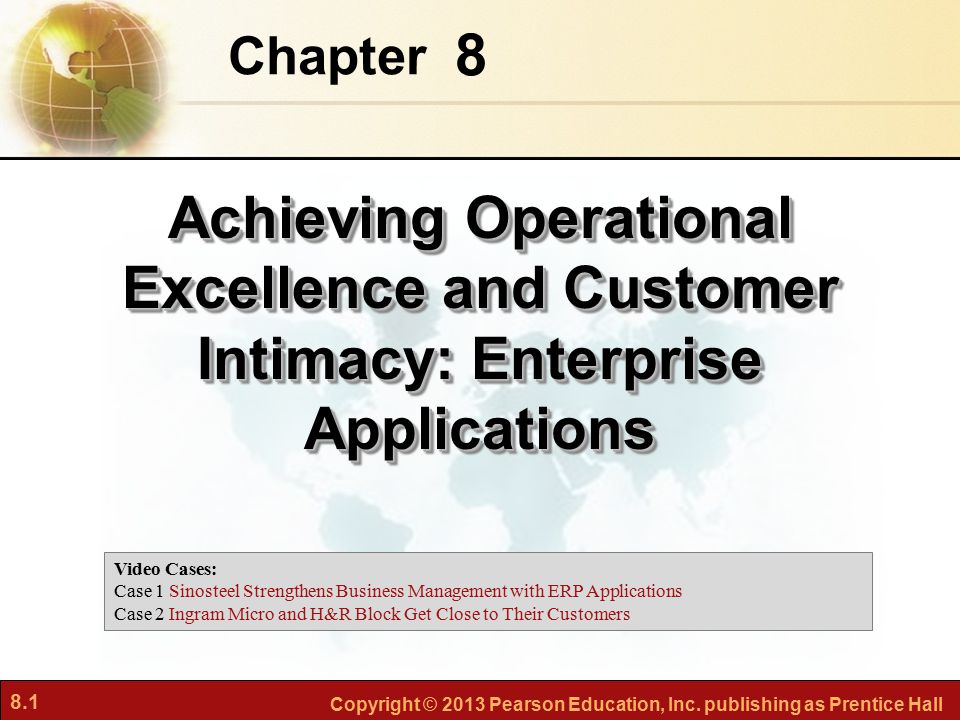 Chapter 8

Achieving Operational Excellence and Customer Intimacy: Enterprise Applications

Video Cases:
Case 1 Sinosteel Strengthens Business Management with ERP Applications
Case 2 Ingram Micro and H&R Block Get Close to Their Customers

8.1

Copyright © 2013 Pearson Education, Inc. publishing as Prentice Hall